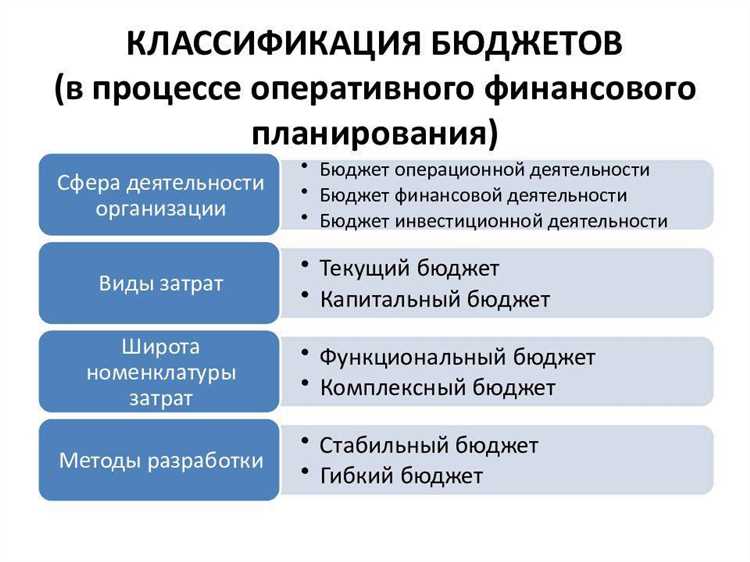 КЛАССИФИКАЦИЯ БЮДЖЕТОВ (в процессе оперативного финансового планирования)

Сфера деятельности организации

• Бюджет операционной деятельности
• Бюджет финансовой деятельности
• Бюджет инвестиционной деятельности

Виды затрат

• Текущий бюджет
• Капитальный бюджет

Широта номенклатуры затрат

• Функциональный бюджет
• Комплексный бюджет

Методы разработки

• Стабильный бюджет
• Гибкий бюджет